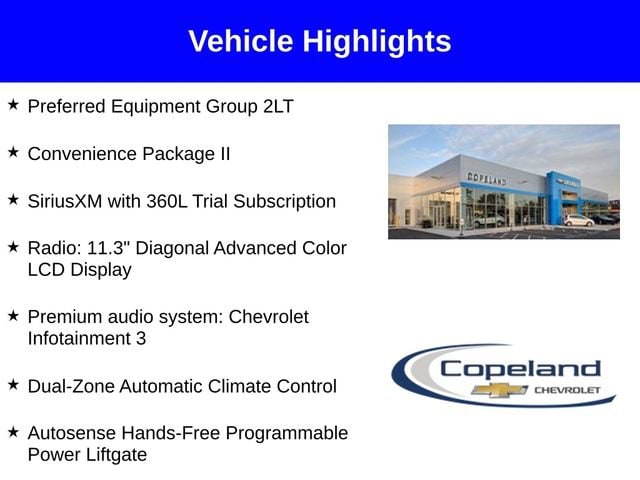 Vehicle Highlights

★ Preferred Equipment Group 2LT

★ Convenience Package II

★ SiriusXM with 360L Trial Subscription

★ Radio: 11.3" Diagonal Advanced Color LCD Display

★ Premium audio system: Chevrolet Infotainment 3

★ Dual-Zone Automatic Climate Control

★ Autosense Hands-Free Programmable Power Liftgate

COPELAND

Copeland
CHEVROLET